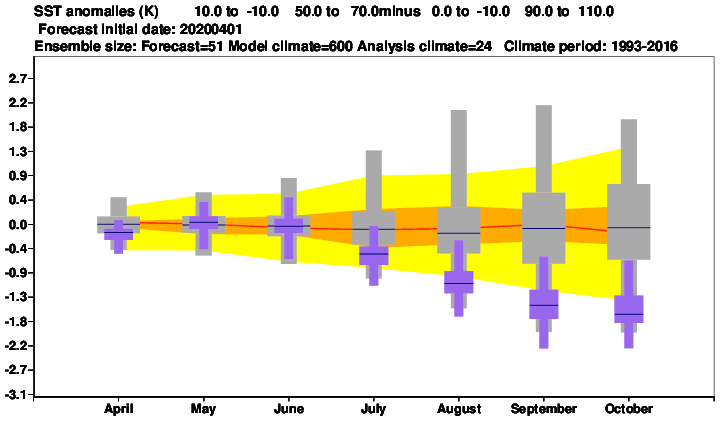 SST anomalies (K) 10.0 to -10.0 50.0 to 70.0minus 0.0 to -10.0 90.0 to 110.0
Forecast initial date: 20200401
Ensemble size: Forecast=51 Model climate=600 Analysis climate=24 Climate period: 1993-2016

2.7
2.2
1.8
1.3
0.9
0.4
0.0
-0.4
-0.9
-1.3
-1.8
-2.2
-2.7
-3.1

April May June July August September October